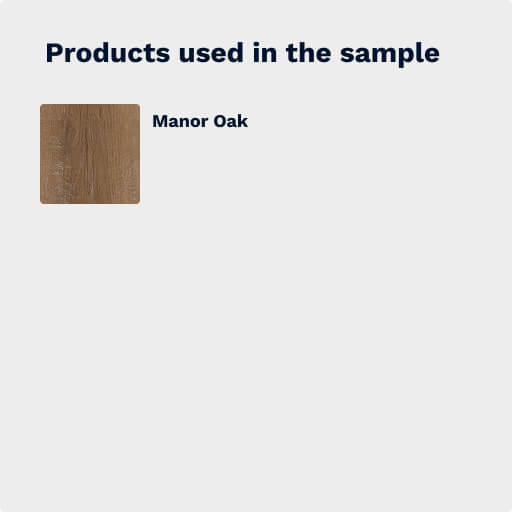 Products used in the sample

Manor Oak